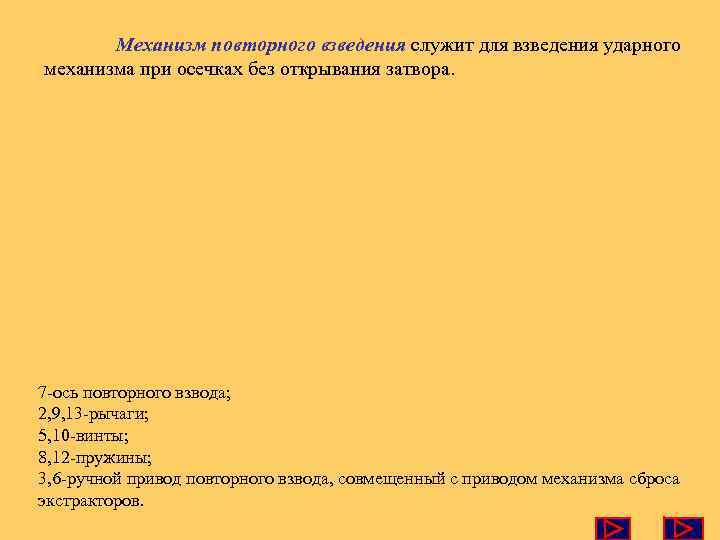 Механизм повторного взведения служит для взведения ударного механизма при осечках без открывания затвора.

7-ось повторного взвода;
2,9,13-рычаги;
5,10-винты;
8,12-пружины;
3,6-ручной привод повторного взвода, совмещенный с приводом механизма сброса экстракторов.